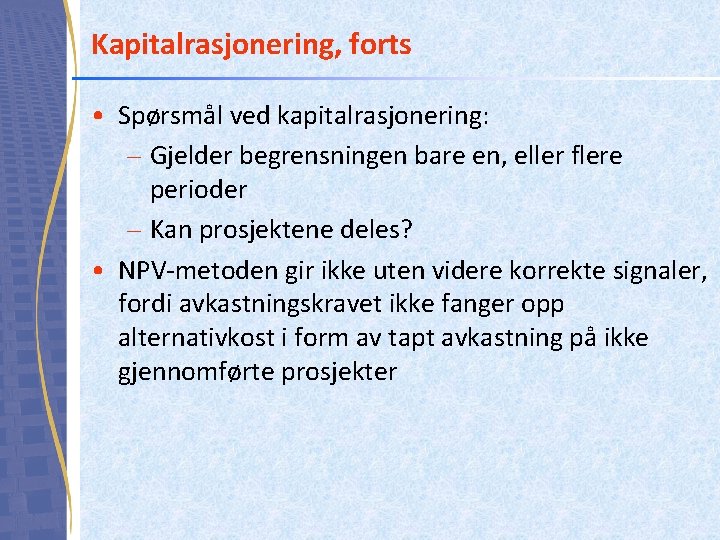 Kapitalrasjonering, forts

• Spørsmål ved kapitalrasjonering:
– Gjelder begrensningen bare en, eller flere perioder
– Kan prosjektene deles?
• NPV-metoden gir ikke uten videre korrekte signaler, fordi avkastningskravet ikke fanger opp alternativkost i form av tapt avkastning på ikke gjennomførte prosjekter